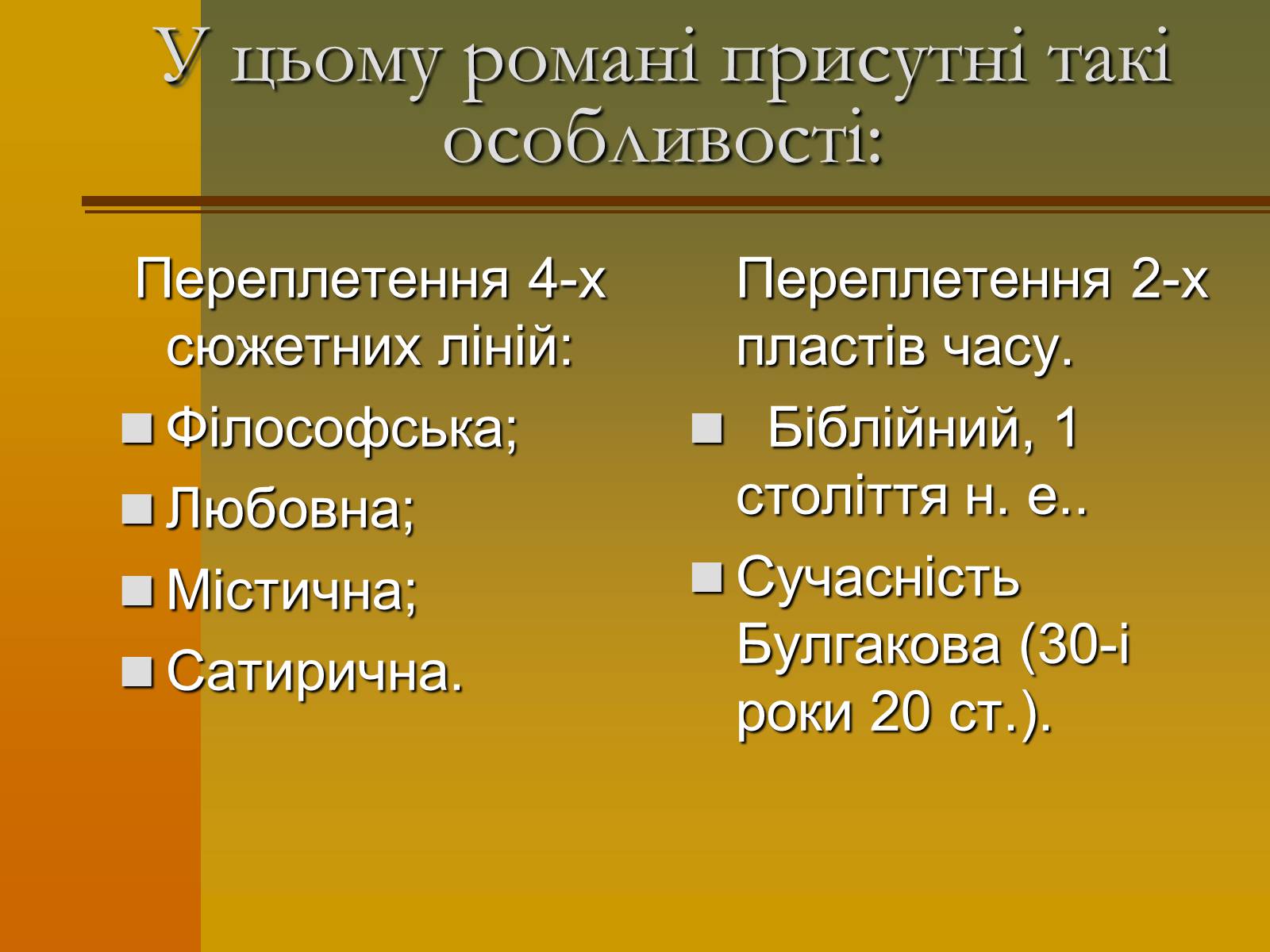 У цьому романі присутні такі особливості:

Переплетення 4-х сюжетних ліній:

Філософська;

Любовна;

Містична;

Сатирична.

Переплетення 2-х пластів часу.

Біблійний, 1 століття н. е..

Сучасність Булгакова (30-і роки 20 ст.).